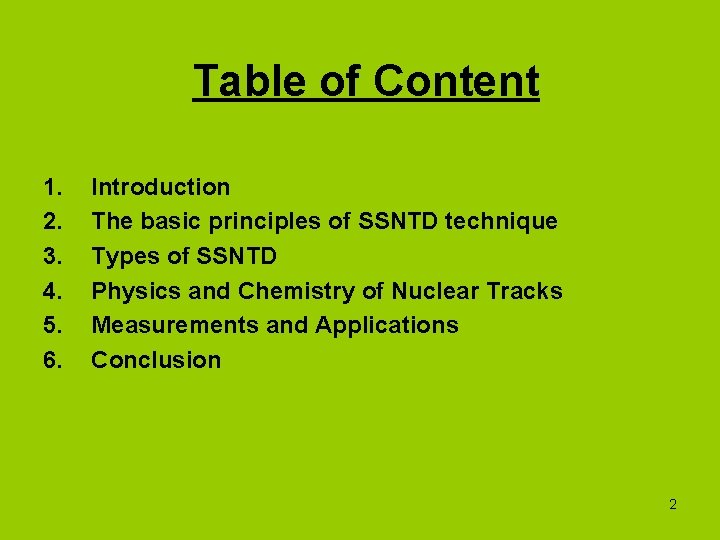 Table of Content

1. Introduction
2. The basic principles of SSNTD technique
3. Types of SSNTD
4. Physics and Chemistry of Nuclear Tracks
5. Measurements and Applications
6. Conclusion

2